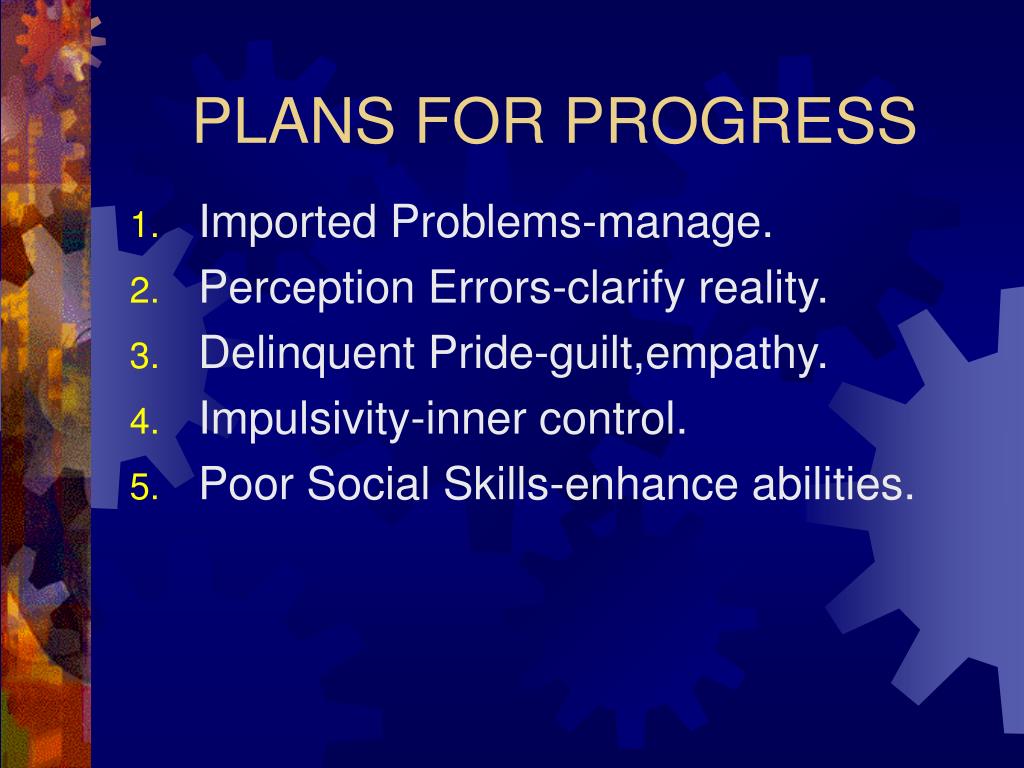 PLANS FOR PROGRESS

1. Imported Problems-manage.
2. Perception Errors-clarify reality.
3. Delinquent Pride-guilt,empathy.
4. Impulsivity-inner control.
5. Poor Social Skills-enhance abilities.